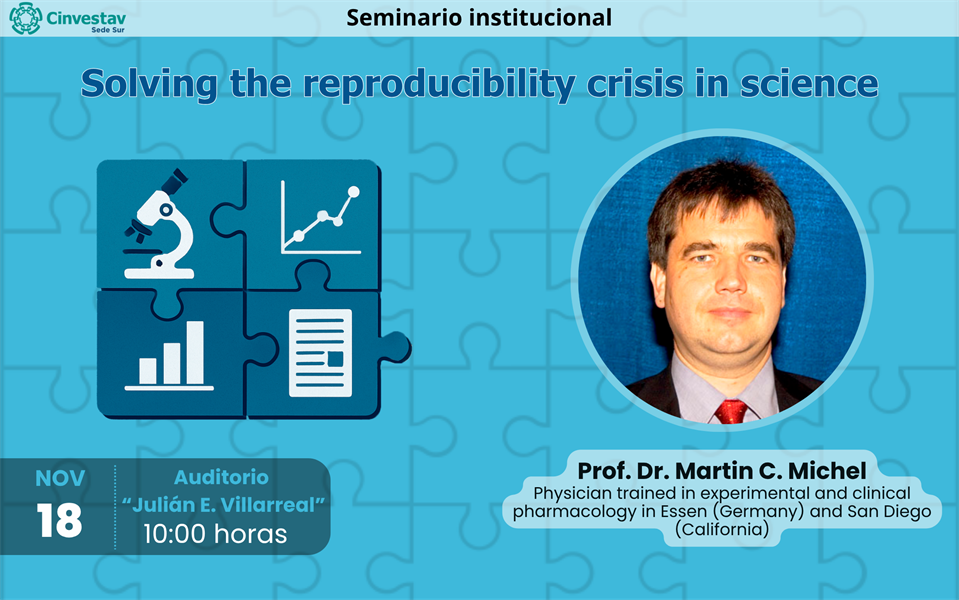 Cinvestav
Sede Sur

Seminario institucional

Solving the reproducibility crisis in science

NOV
18

Auditorio
"Julián E. Villarreal"
10:00 horas

Prof. Dr. Martin C. Michel
Physician trained in experimental and clinical pharmacology in Essen (Germany) and San Diego (California)